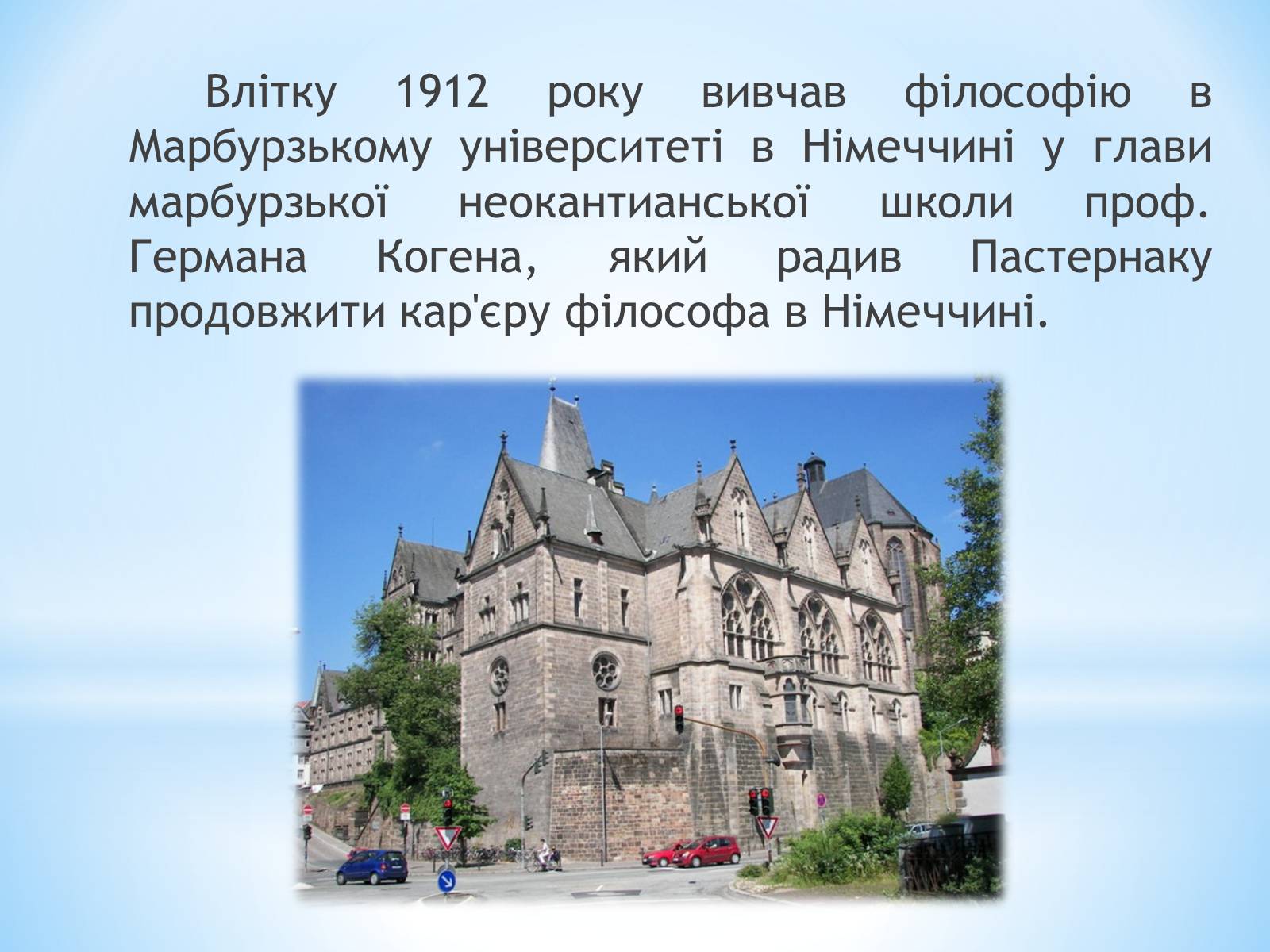 Влітку 1912 року вивчав філософію в Марбурзькому університеті в Німеччині у глави марбурзької неокантианської школи проф. Германа Когена, який радив Пастернаку продовжити кар'єру філософа в Німеччині.